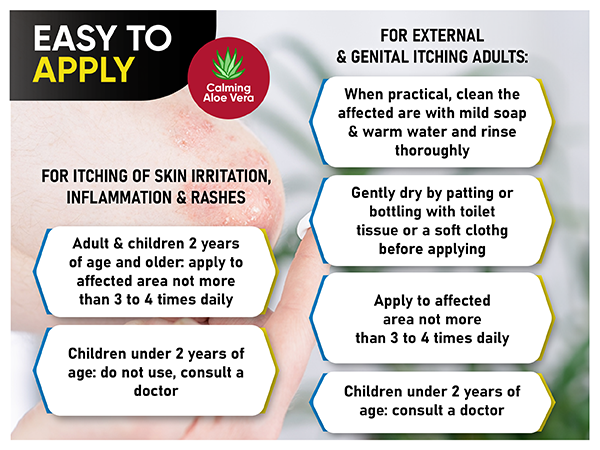 EASY TO APPLY

Calming Aloe Vera

FOR ITCHING OF SKIN IRRITATION, INFLAMMATION & RASHES

Adult & children 2 years of age and older: apply to affected area not more than 3 to 4 times daily

Children under 2 years of age: do not use, consult a doctor

FOR EXTERNAL & GENITAL ITCHING ADULTS:

When practical, clean the affected are with mild soap & warm water and rinse thoroughly

Gently dry by patting or bottling with toilet tissue or a soft clothg before applying

Apply to affected area not more than 3 to 4 times daily

Children under 2 years of age: consult a doctor